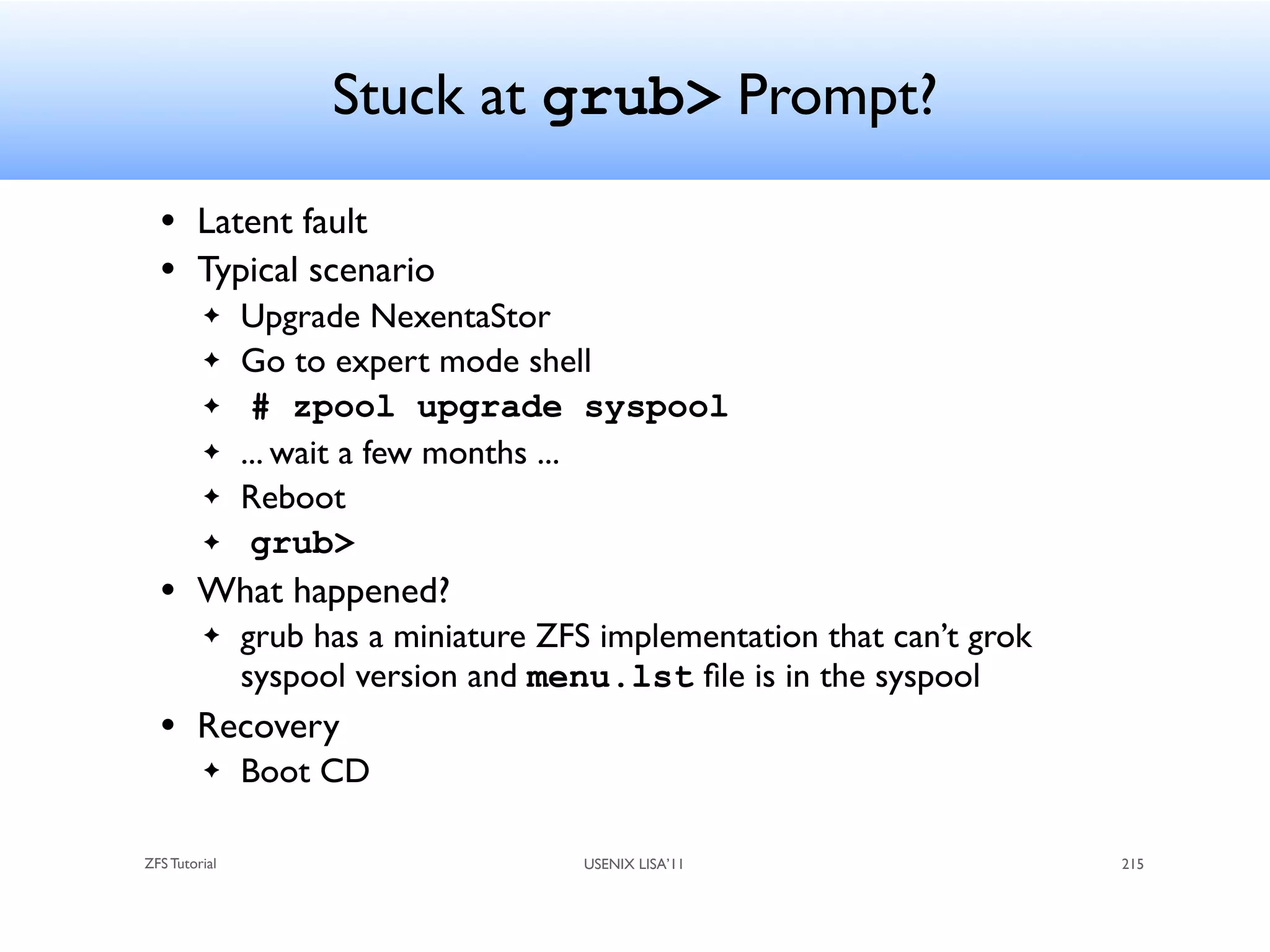 Stuck at grub> Prompt?

• Latent fault
• Typical scenario
✦ Upgrade NexentaStor
✦ Go to expert mode shell
✦ # zpool upgrade syspool
✦ ... wait a few months ...
✦ Reboot
✦ grub>
• What happened?
✦ grub has a miniature ZFS implementation that can't grok syspool version and menu.lst file is in the syspool
• Recovery
✦ Boot CD

ZFS Tutorial

USENIX LISA'11

215